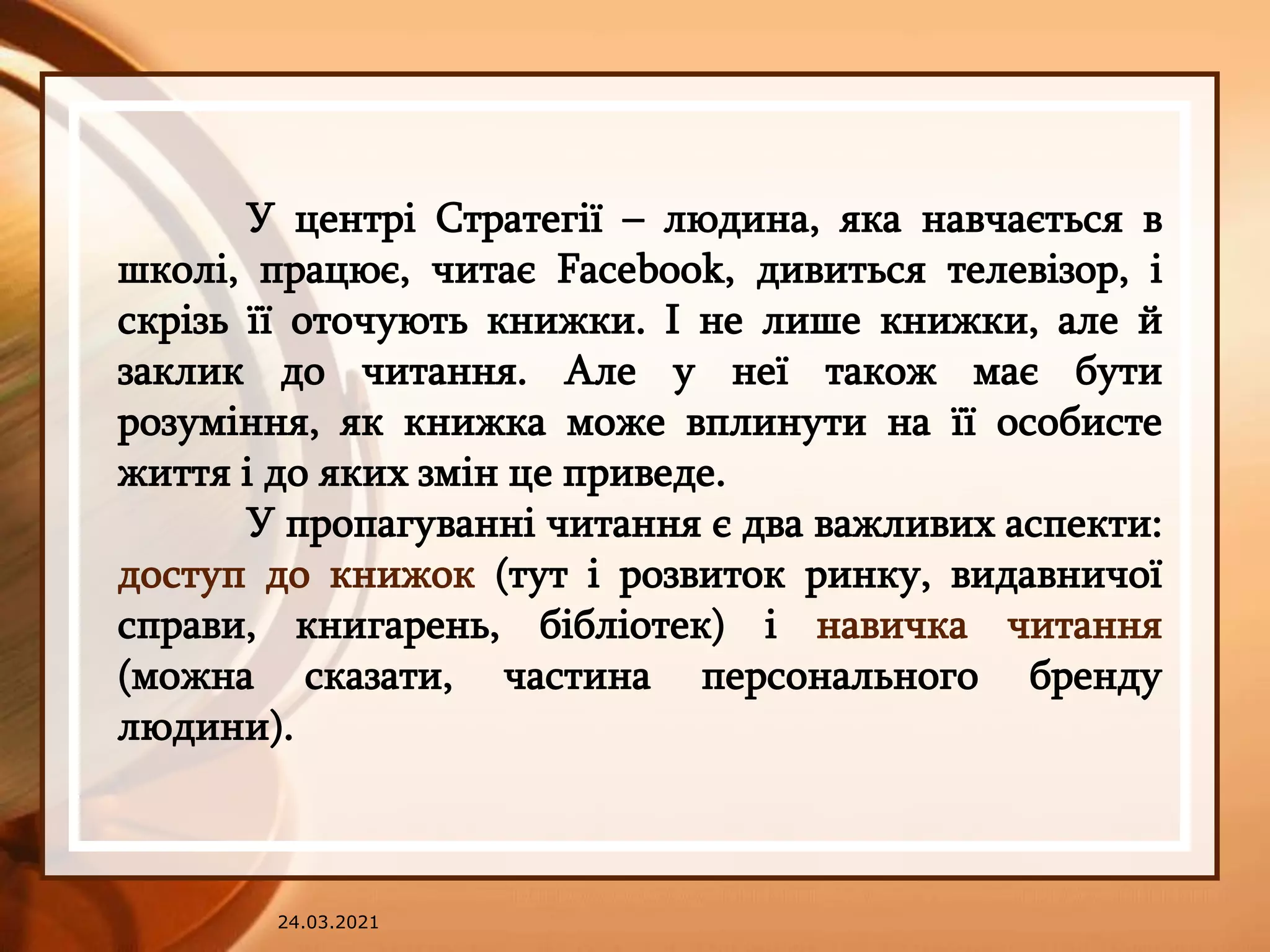 У центрі Стратегії – людина, яка навчається в школі, працює, читає Facebook, дивиться телевізор, і скрізь її оточують книжки. І не лише книжки, але й заклик до читання. Але у неї також має бути розуміння, як книжка може вплинути на її особисте життя і до яких змін це приведе.

У пропагуванні читання є два важливих аспекти: доступ до книжок (тут і розвиток ринку, видавничої справи, книгарень, бібліотек) і навичка читання (можна сказати, частина персонального бренду людини).

24.03.2021